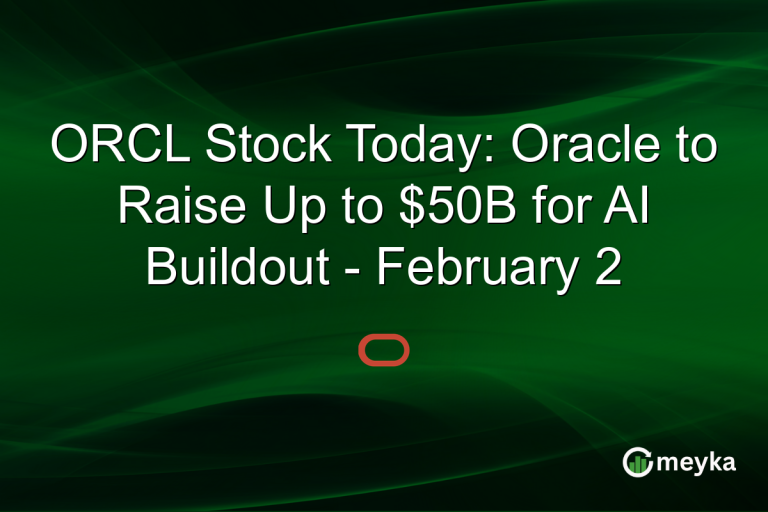 ORCL Stock Today: Oracle to Raise Up to $50B for AI Buildout - February 2

meyka